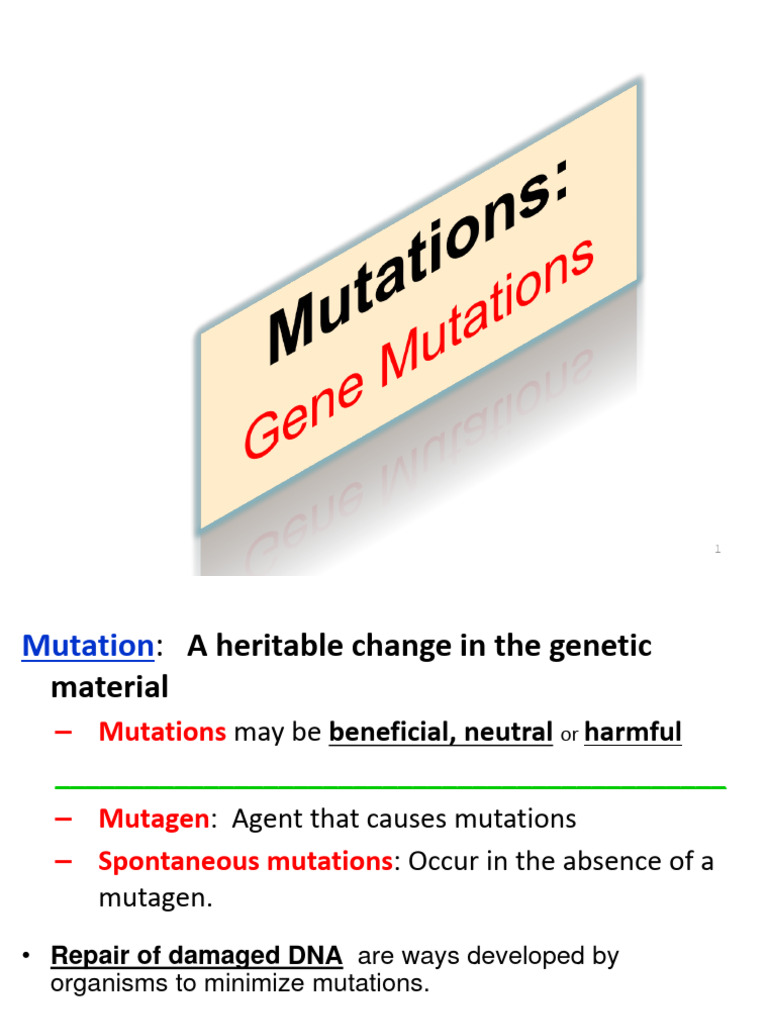 Mutations:
Gene Mutations

1

Mutation: A heritable change in the genetic material

– Mutations may be beneficial, neutral or harmful

– Mutagen: Agent that causes mutations

– Spontaneous mutations: Occur in the absence of a mutagen.

• Repair of damaged DNA are ways developed by organisms to minimize mutations.